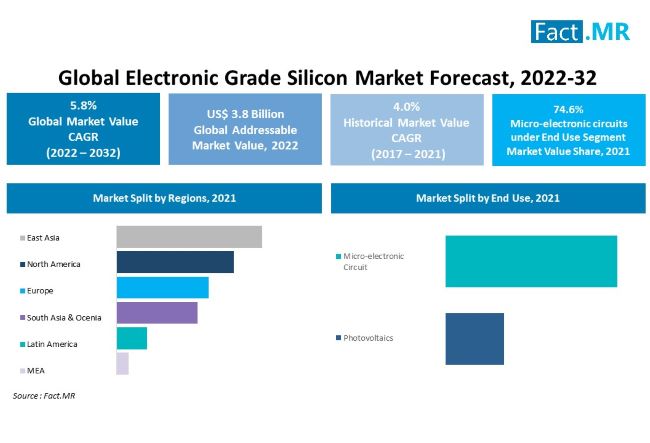 Fact.MR

Global Electronic Grade Silicon Market Forecast, 2022-32

5.8%
Global Market Value CAGR
(2022 – 2032)

US$ 3.8 Billion
Global Addressable Market Value, 2022

4.0%
Historical Market Value CAGR
(2017 – 2021)

74.6%
Micro-electronic circuits under End Use Segment Market Value Share, 2021

Market Split by Regions, 2021

East Asia
North America
Europe
South Asia & Ocenia
Latin America
MEA

Market Split by End Use, 2021

Micro-electronic Circuit
Photovoltaics

Source : Fact.MR